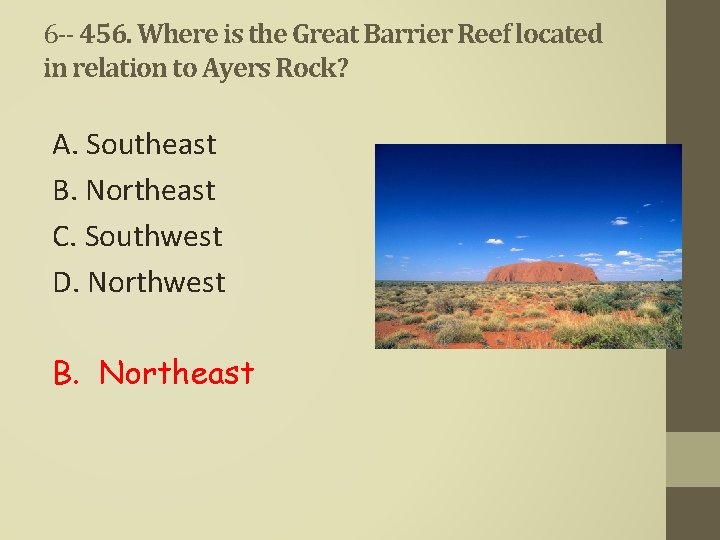 6-- 456. Where is the Great Barrier Reef located in relation to Ayers Rock?

A. Southeast
B. Northeast
C. Southwest
D. Northwest

B. Northeast